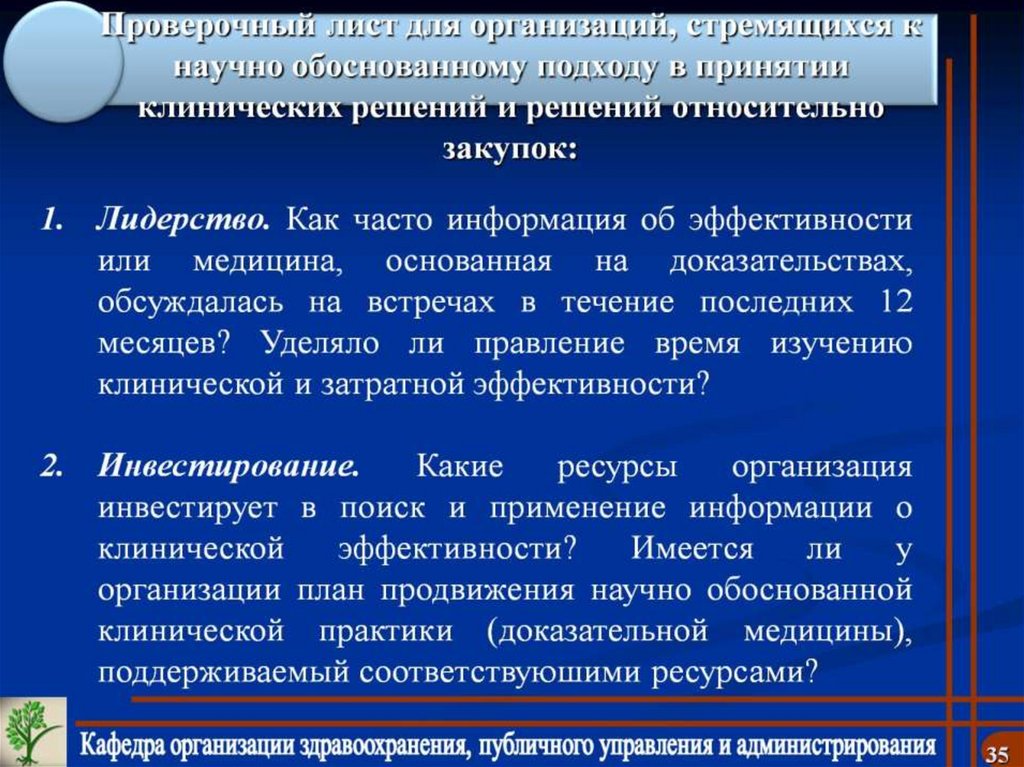 Проверочный лист для организаций, стремящихся к научно обоснованному подходу в принятии клинических решений и решений относительно закупок:

1. Лидерство. Как часто информация об эффективности или медицина, основанная на доказательствах, обсуждалась на встречах в течение последних 12 месяцев? Уделяло ли правление время изучению клинической и затратной эффективности?

2. Инвестирование. Какие ресурсы организация инвестирует в поиск и применение информации о клинической эффективности? Имеется ли у организации план продвижения научно обоснованной клинической практики (доказательной медицины), поддерживаемый соответствуюшими ресурсами?

Кафедра организации здравоохранения, публичного управления и администрирования

35